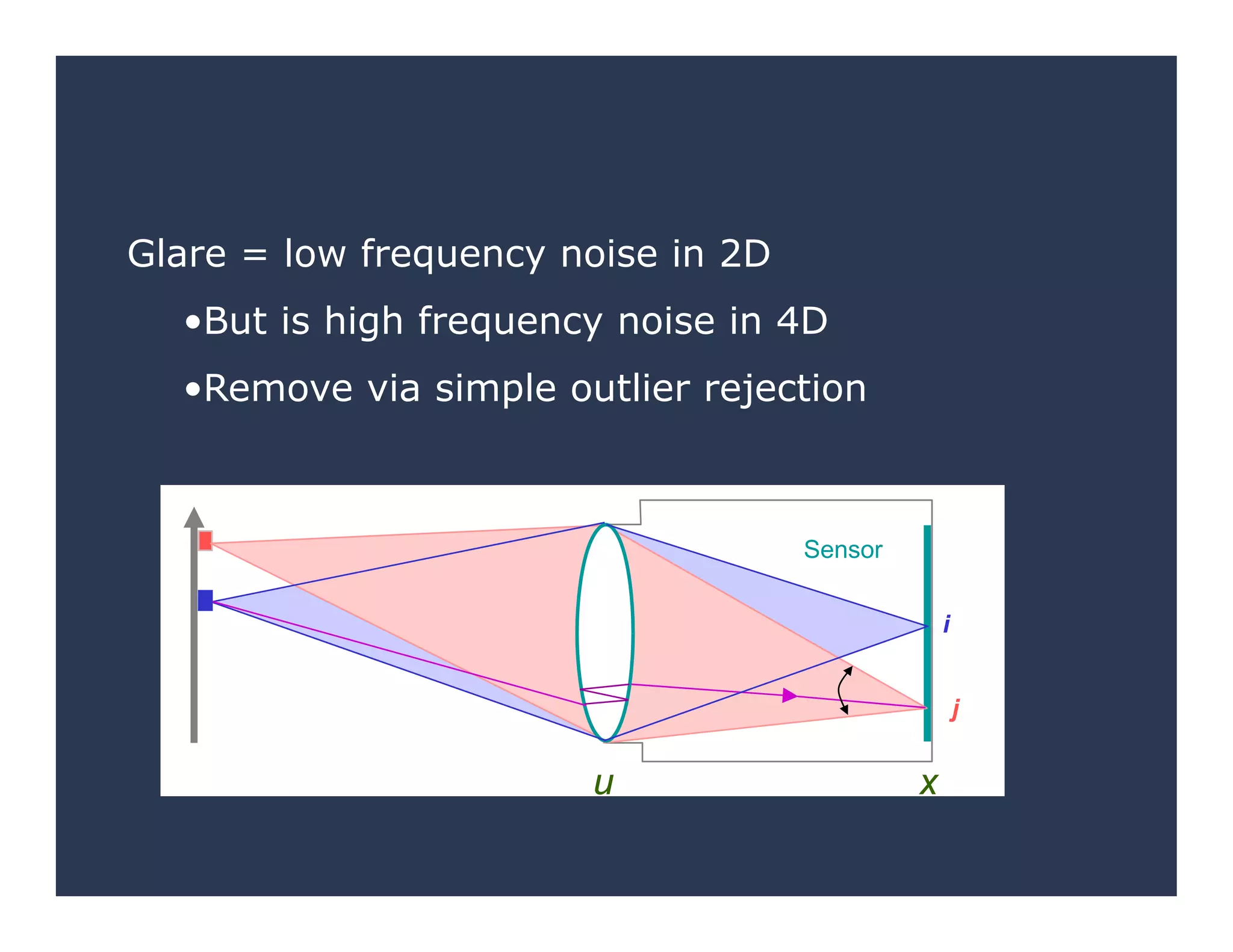 Glare = low frequency noise in 2D

•But is high frequency noise in 4D

•Remove via simple outlier rejection

Sensor

i

j

u

x